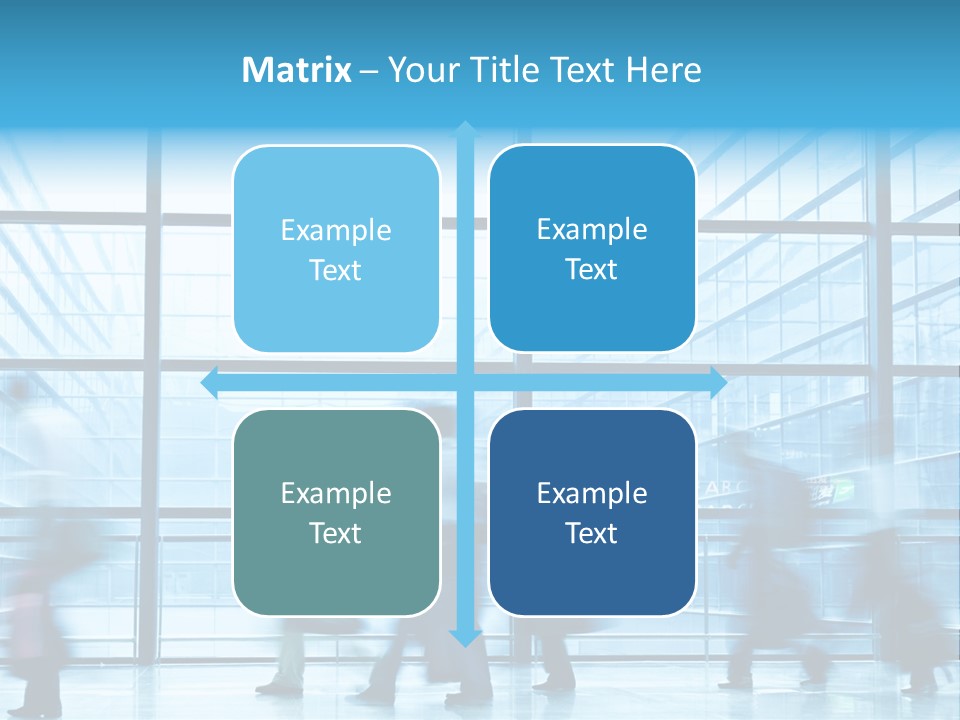 Matrix – Your Title Text Here

Example Text

Example Text

Example Text

Example Text